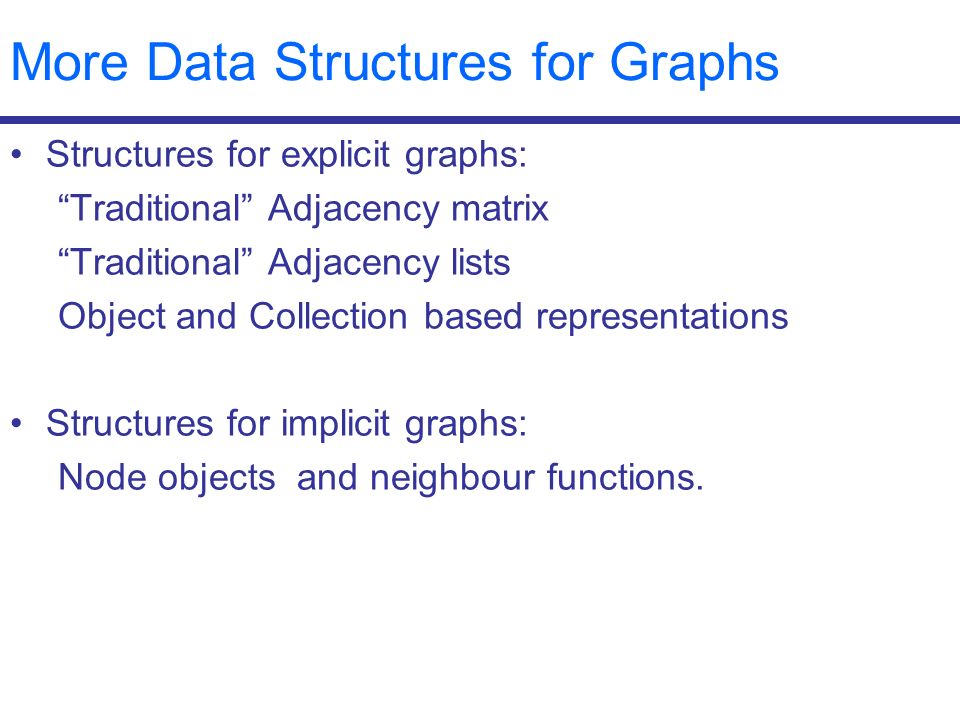 More Data Structures for Graphs

• Structures for explicit graphs:
“Traditional” Adjacency matrix
“Traditional” Adjacency lists
Object and Collection based representations

• Structures for implicit graphs:
Node objects and neighbour functions.